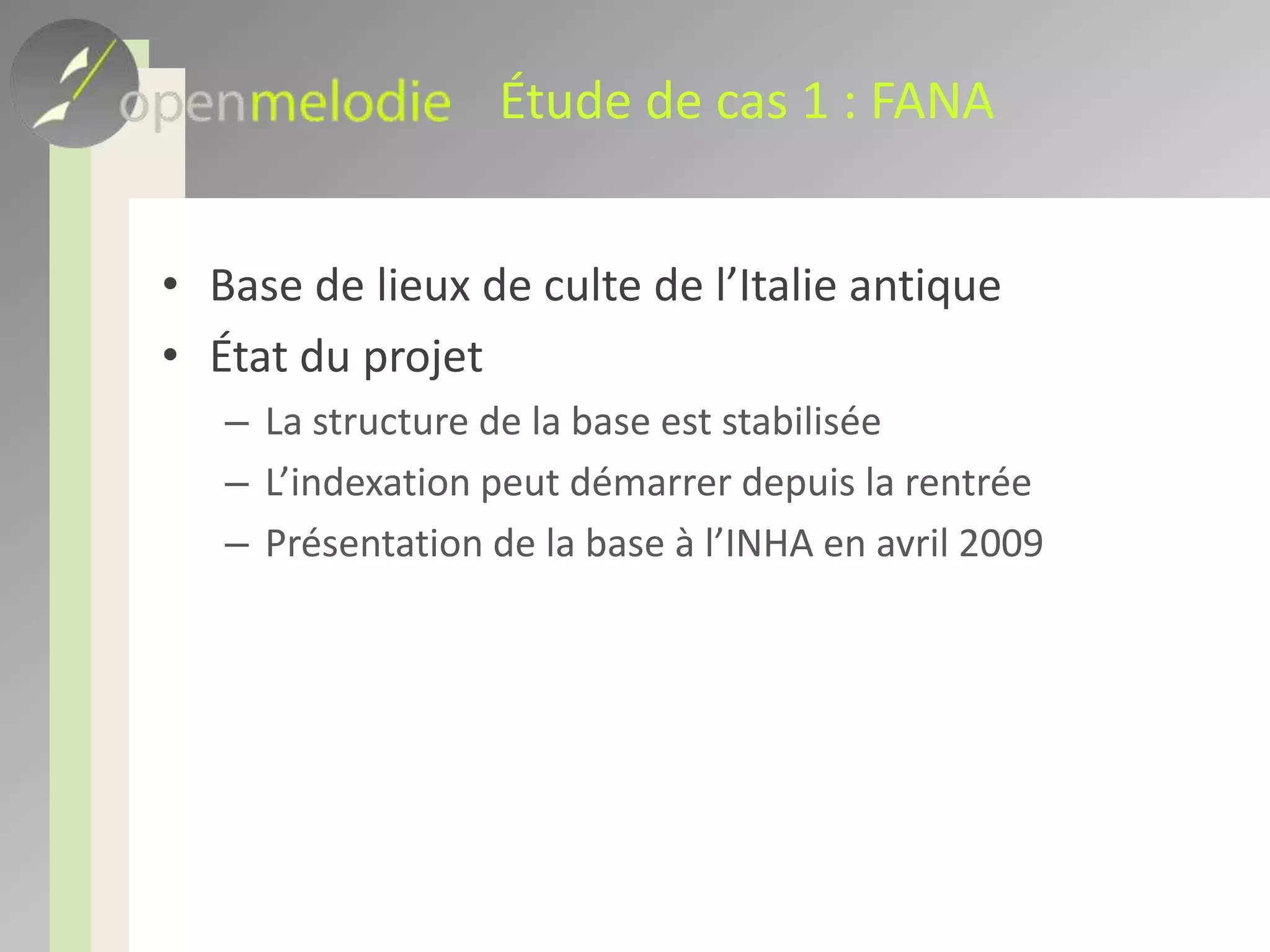 openmelodie Étude de cas 1 : FANA

• Base de lieux de culte de l’Italie antique
• État du projet
  – La structure de la base est stabilisée
  – L’indexation peut démarrer depuis la rentrée
  – Présentation de la base à l’INHA en avril 2009